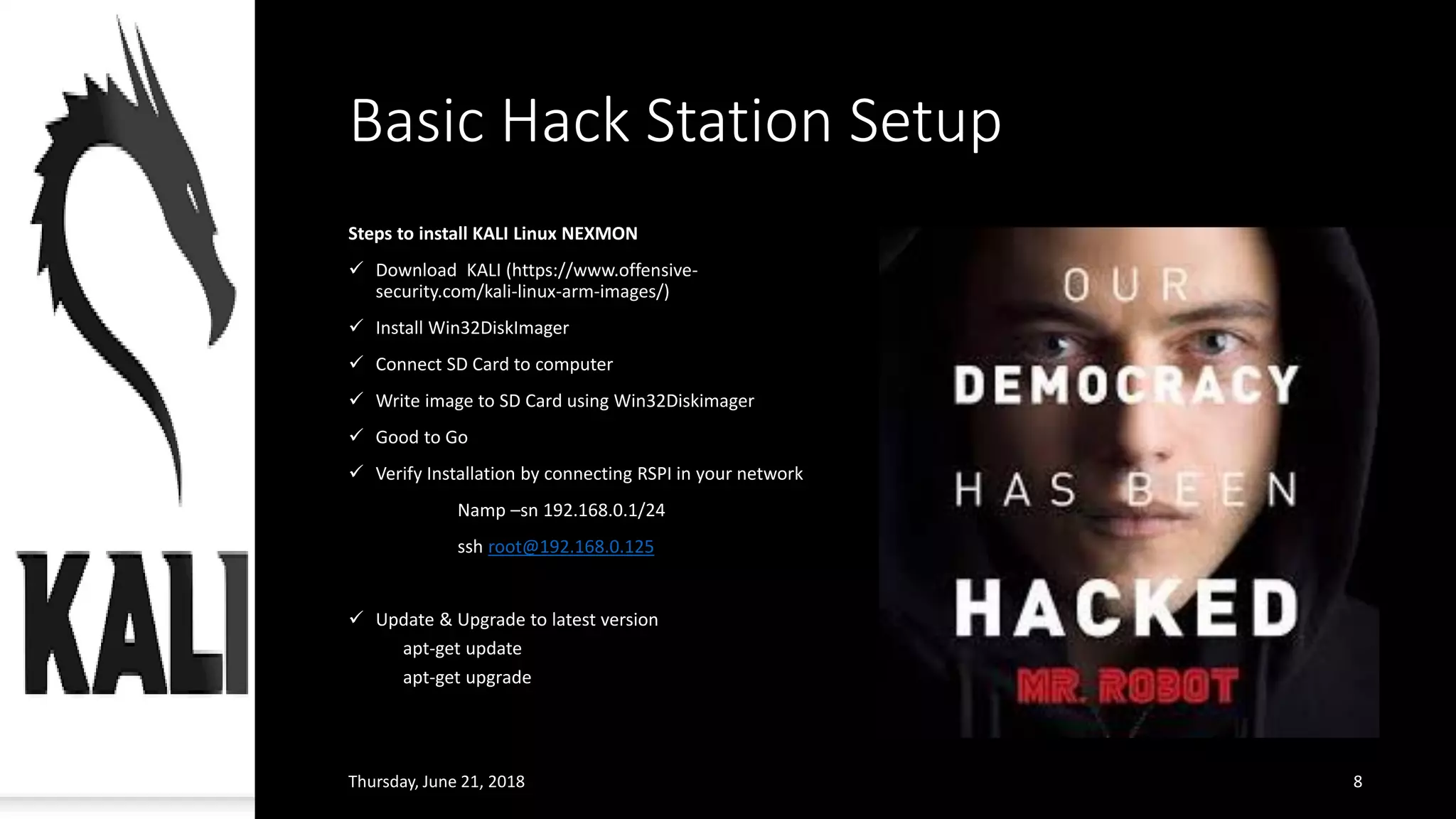 KALI

Basic Hack Station Setup

Steps to install KALI Linux NEXMON

✓ Download KALI (https://www.offensive-security.com/kali-linux-arm-images/)

✓ Install Win32DiskImager

✓ Connect SD Card to computer

✓ Write image to SD Card using Win32Diskimager

✓ Good to Go

✓ Verify Installation by connecting RSPI in your network

Namp –sn 192.168.0.1/24

ssh root@192.168.0.125

✓ Update & Upgrade to latest version
apt-get update
apt-get upgrade

OUR DEMOCRACY HAS BEEN HACKED
MR. ROBOT

Thursday, June 21, 2018

8